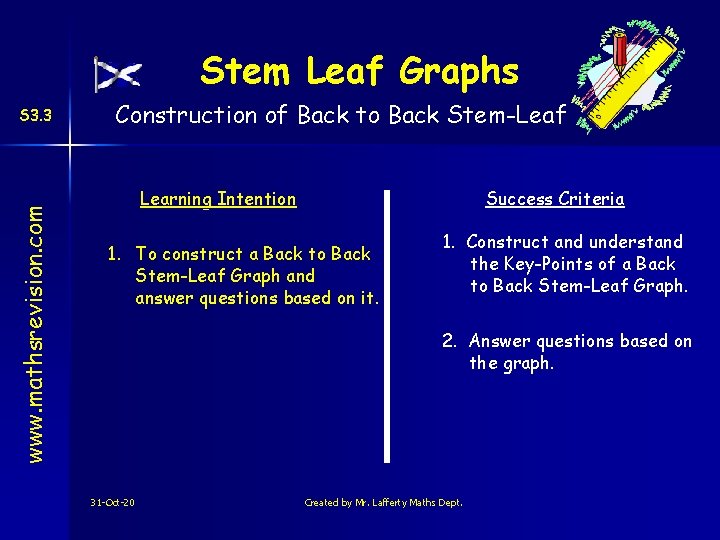 Stem Leaf Graphs

S3.3

Construction of Back to Back Stem-Leaf

www.mathsrevision.com

Learning Intention

1. To construct a Back to Back Stem-Leaf Graph and answer questions based on it.

Success Criteria

1. Construct and understand the Key-Points of a Back to Back Stem-Leaf Graph.

2. Answer questions based on the graph.

31-Oct-20

Created by Mr. Lafferty Maths Dept.